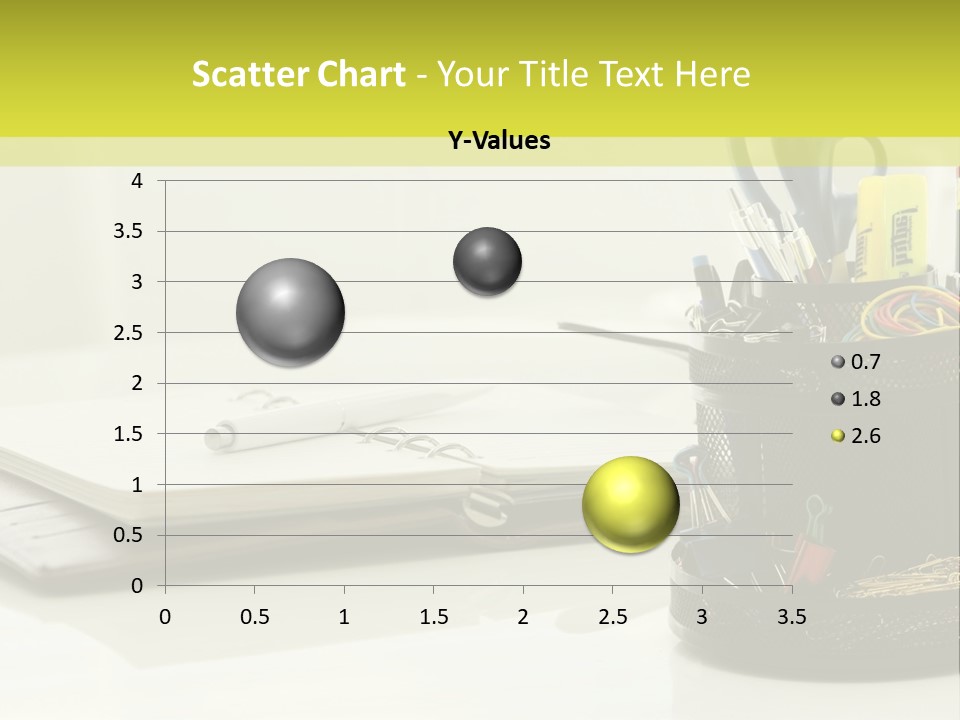 Scatter Chart - Your Title Text Here

Y-Values

4
3.5
3
2.5
2
1.5
1
0.5
0

0 0.5 1 1.5 2 2.5 3 3.5

0.7
1.8
2.6